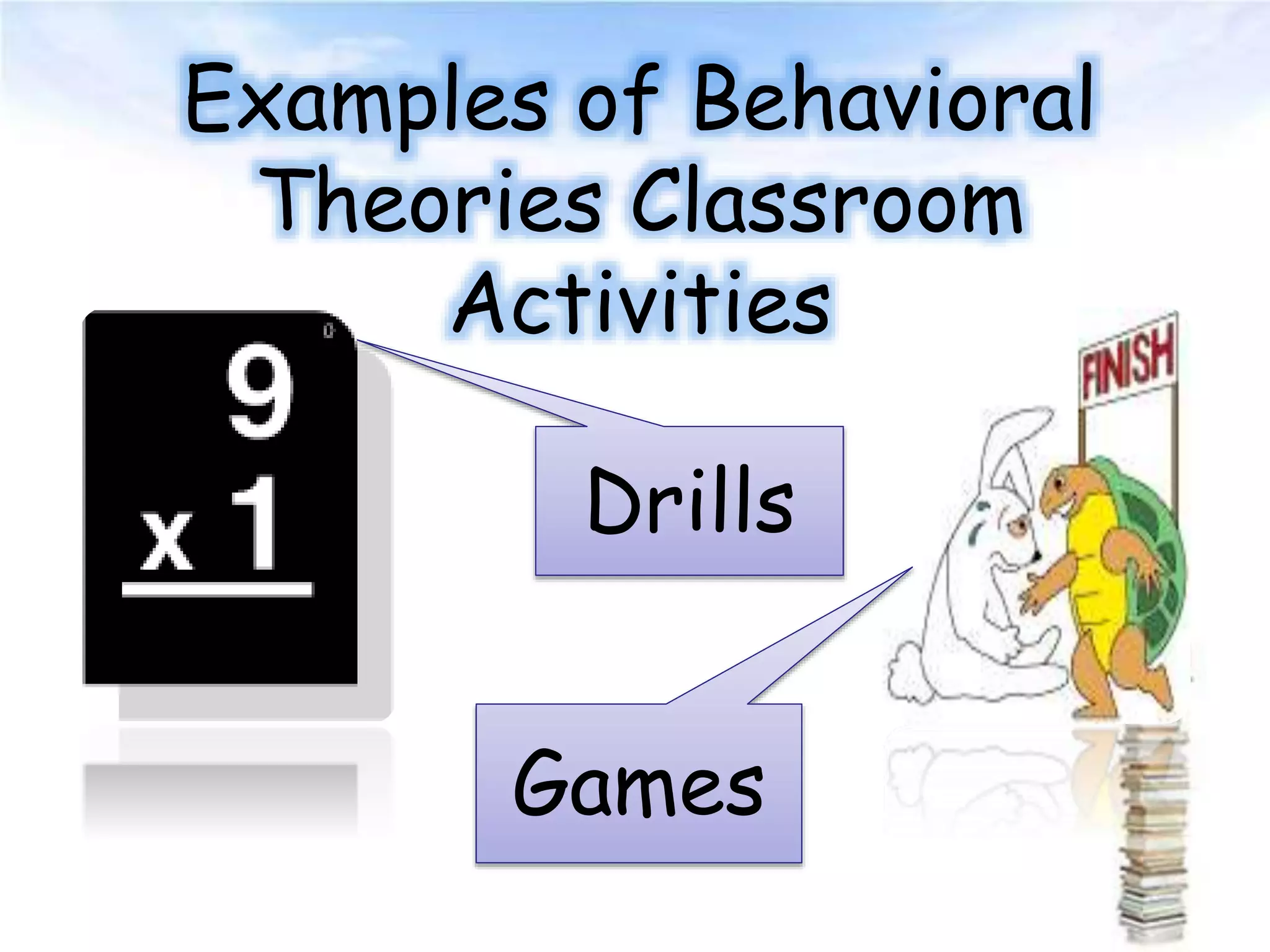 Examples of Behavioral Theories Classroom Activities

9
x 1

Drills

FINISH

Games